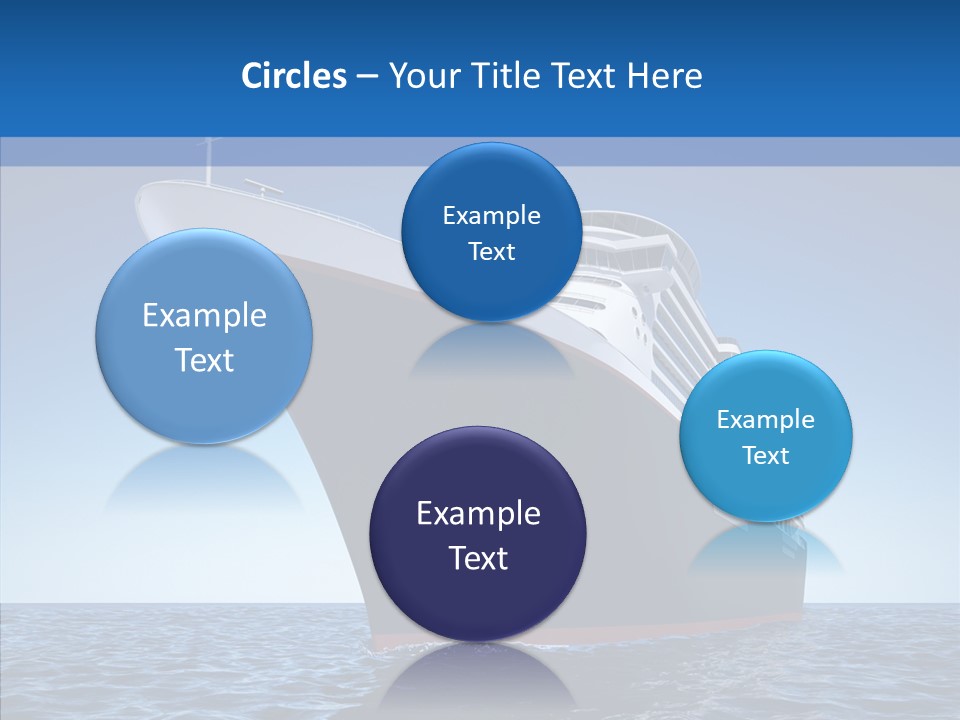 Circles – Your Title Text Here

Example Text

Example Text

Example Text

Example Text